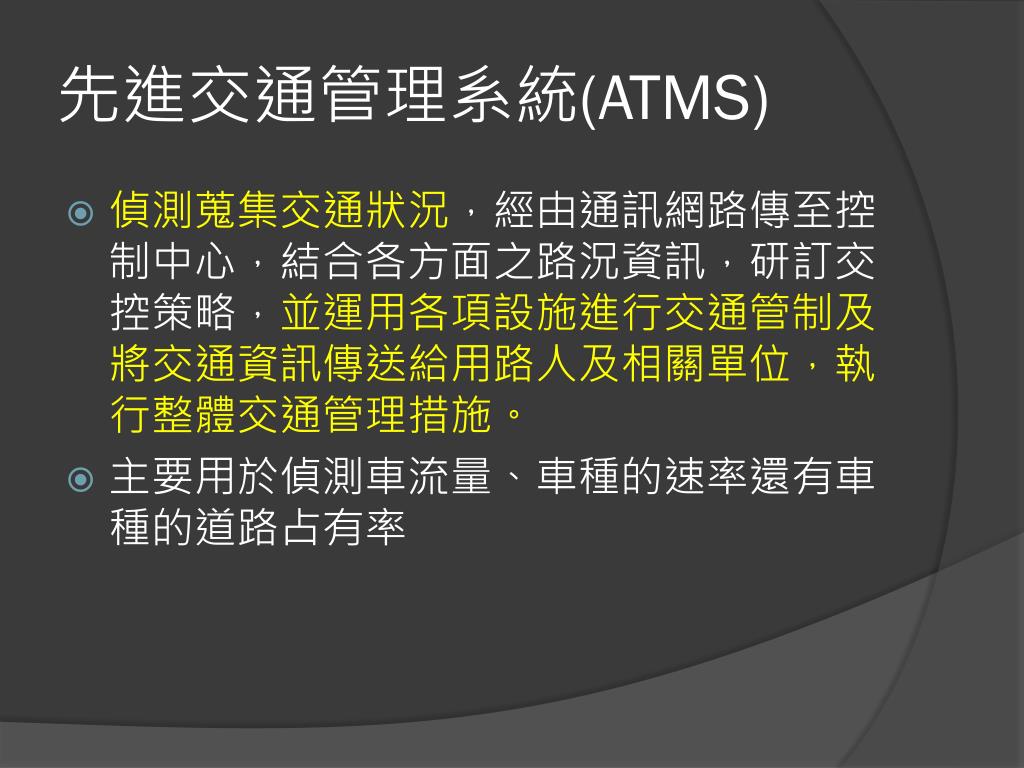 先進交通管理系統(ATMS)

偵測蒐集交通狀況，經由通訊網路傳至控制中心，結合各方面之路況資訊，研訂交控策略，並運用各項設施進行交通管制及將交通資訊傳送給用路人及相關單位，執行整體交通管理措施。

主要用於偵測車流量、車種的速率還有車種的道路占有率